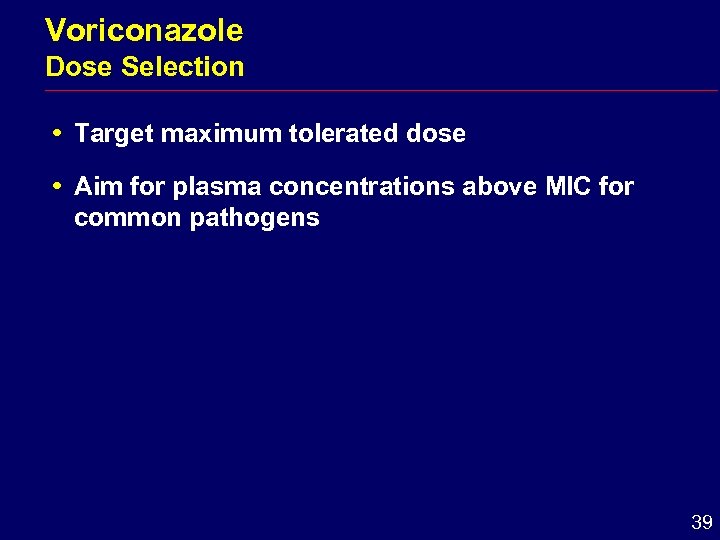 Voriconazole
Dose Selection

• Target maximum tolerated dose

• Aim for plasma concentrations above MIC for common pathogens

39